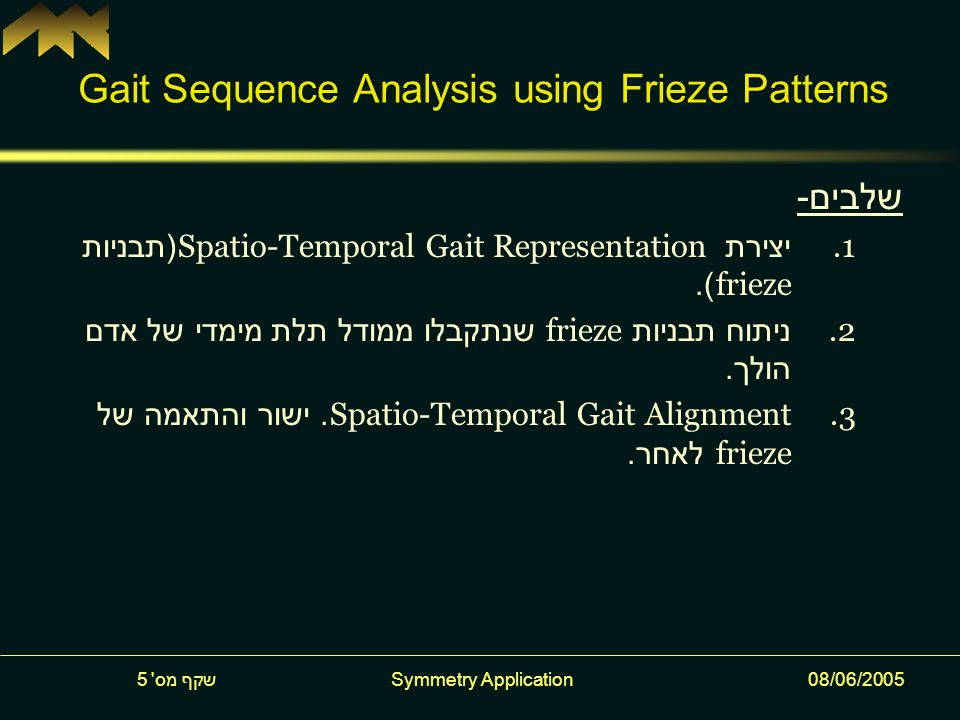 Gait Sequence Analysis using Frieze Patterns

שלבים-

1. יצירת Spatio-Temporal Gait Representation(תבניות frieze).

2. ניתוח תבניות frieze שנתקבלו ממודל תלת מימדי של אדם הולך.

3. Spatio-Temporal Gait Alignment. ישור והתאמה של frieze לאחר.

שקף מס' 5 Symmetry Application 08/06/2005